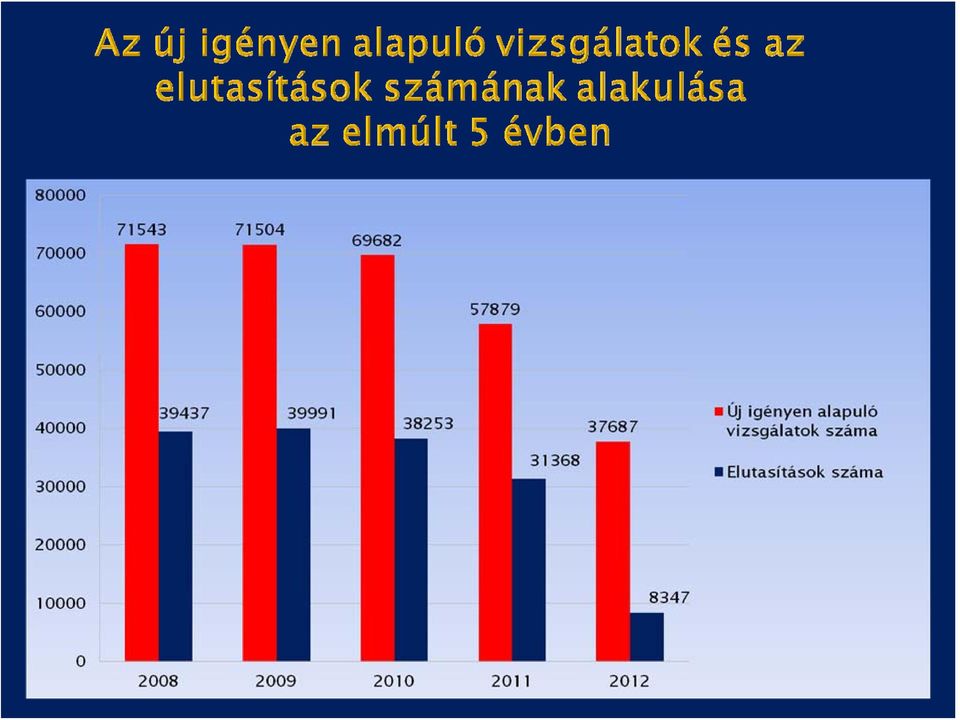 Az új igényen alapuló vizsgálatok és az elutasítások számának alakulása az elmúlt 5 évben

80000
70000
60000
50000
40000
30000
20000
10000
0

71543
39437
71504
39991
69682
38253
57879
31368
37687
8347

2008
2009
2010
2011
2012

Új igényen alapuló vizsgálatok száma
Elutasítások száma